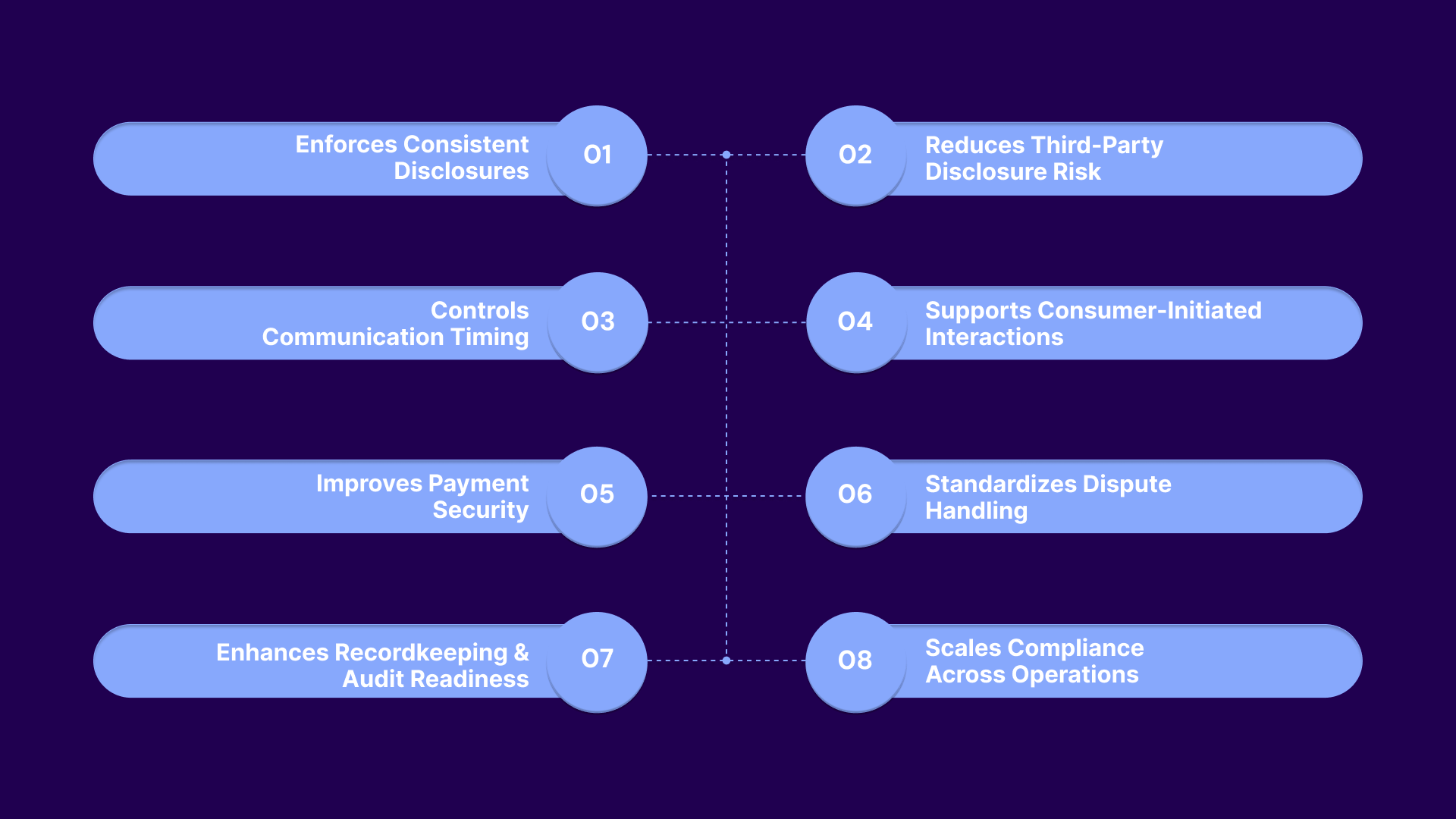 Enforces Consistent Disclosures
01

02
Reduces Third-Party Disclosure Risk

Controls Communication Timing
03

04
Supports Consumer-Initiated Interactions

Improves Payment Security
05

06
Standardizes Dispute Handling

Enhances Recordkeeping & Audit Readiness
07

08
Scales Compliance Across Operations